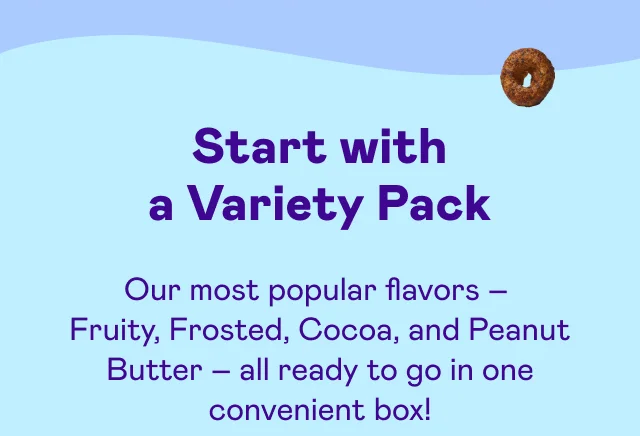 Start with a Variety Pack

Our most popular flavors – Fruity, Frosted, Cocoa, and Peanut Butter – all ready to go in one convenient box!